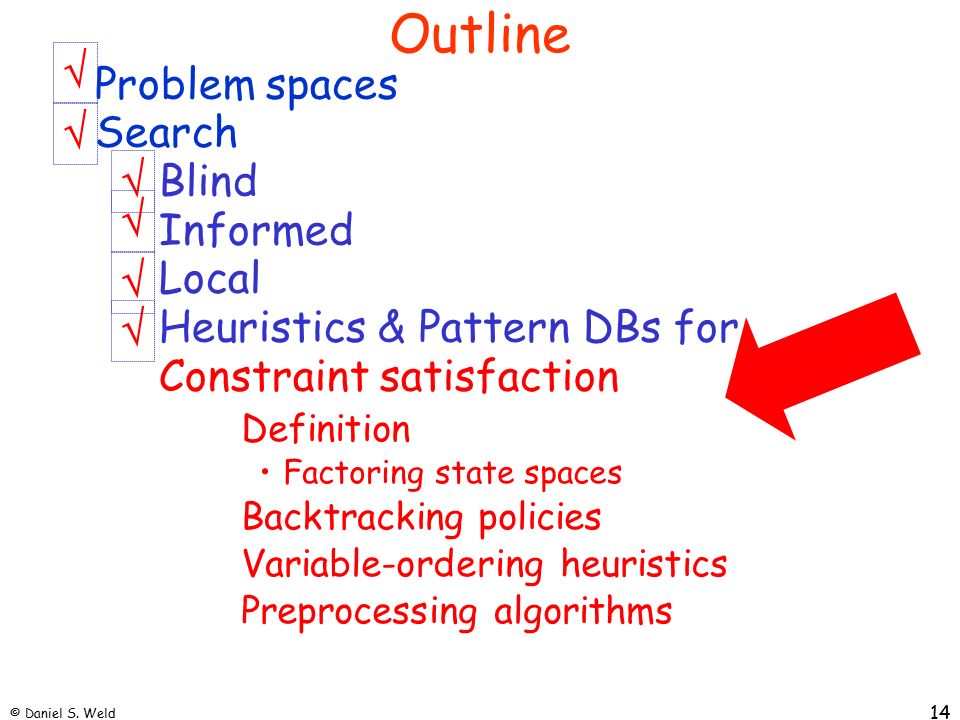 Outline

√ Problem spaces
√ Search
√ Blind
√ Informed
√ Local
√ Heuristics & Pattern DBs for
Constraint satisfaction
Definition
• Factoring state spaces
Backtracking policies
Variable-ordering heuristics
Preprocessing algorithms

© Daniel S. Weld

14